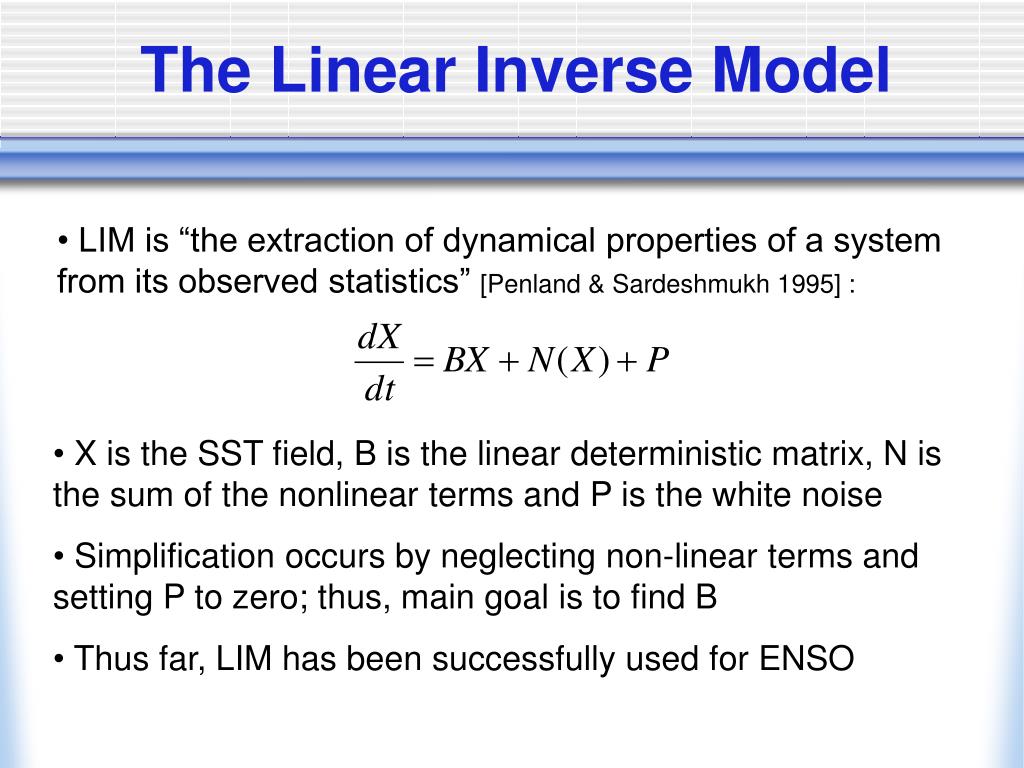 The Linear Inverse Model

• LIM is “the extraction of dynamical properties of a system from its observed statistics” [Penland & Sardeshmukh 1995] :

$\frac{dX}{dt} = BX + N(X) + P$

• X is the SST field, B is the linear deterministic matrix, N is the sum of the nonlinear terms and P is the white noise

• Simplification occurs by neglecting non-linear terms and setting P to zero; thus, main goal is to find B

• Thus far, LIM has been successfully used for ENSO